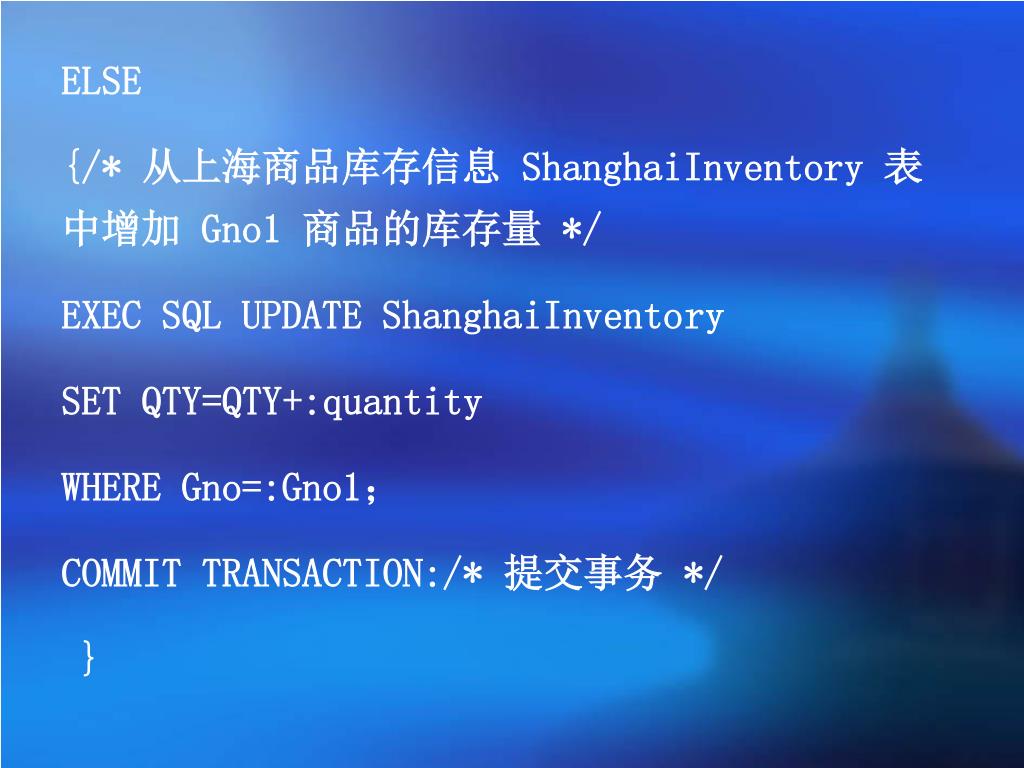 ELSE

{/* 从上海商品库存信息 ShanghaiInventory 表中增加 Gno1 商品的库存量 */

EXEC SQL UPDATE ShanghaiInventory

SET QTY=QTY+:quantity

WHERE Gno=:Gno1；

COMMIT TRANSACTION:/* 提交事务 */

}